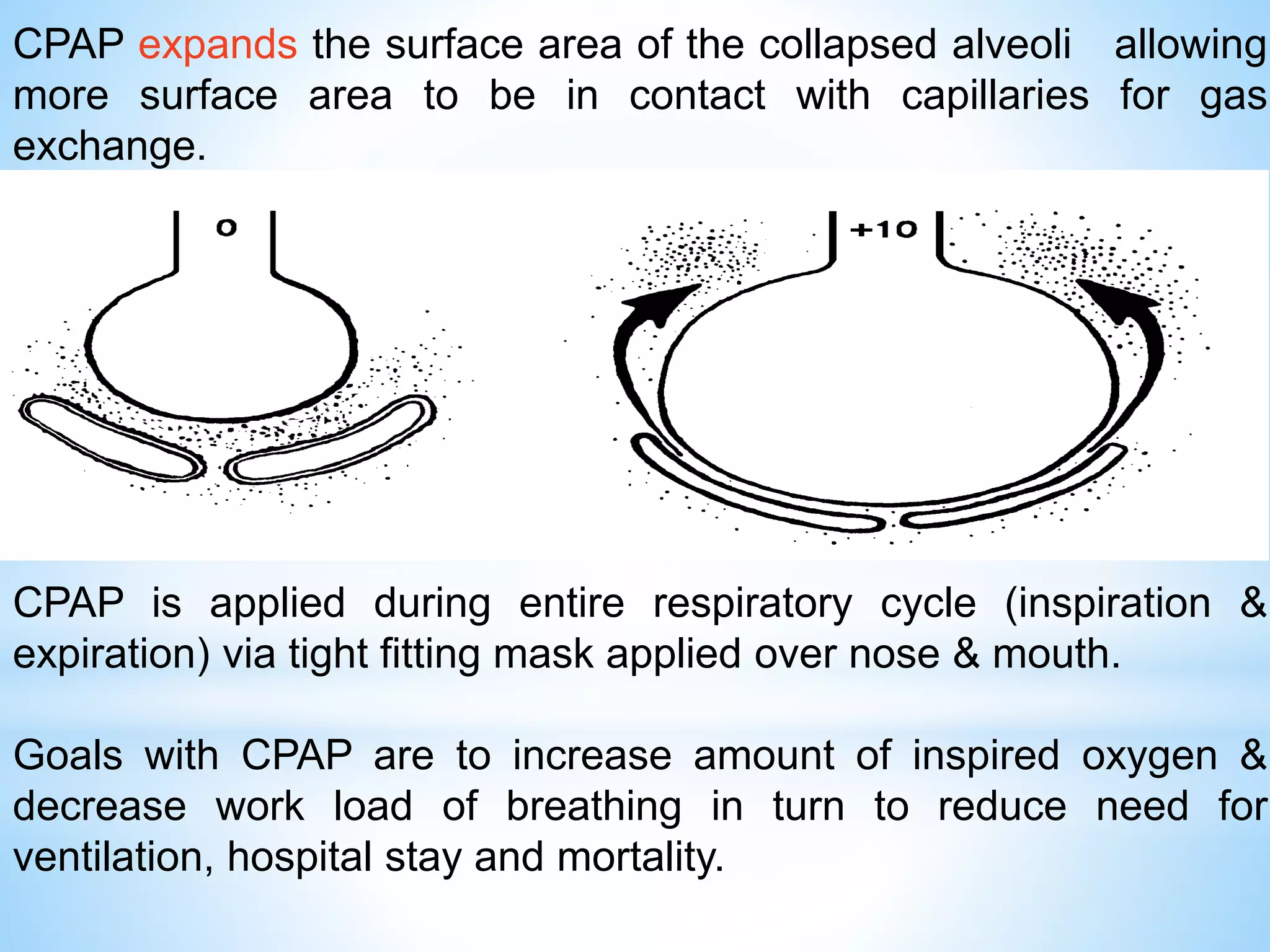 CPAP expands the surface area of the collapsed alveoli allowing more surface area to be in contact with capillaries for gas exchange.

0

+10

CPAP is applied during entire respiratory cycle (inspiration & expiration) via tight fitting mask applied over nose & mouth.

Goals with CPAP are to increase amount of inspired oxygen & decrease work load of breathing in turn to reduce need for ventilation, hospital stay and mortality.